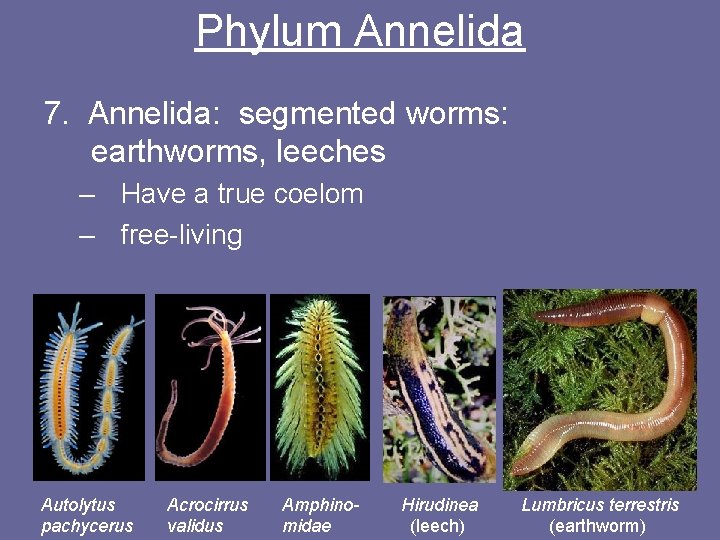 Phylum Annelida

7. Annelida: segmented worms: earthworms, leeches

– Have a true coelom

– free-living

Autolytus pachycerus

Acrocirrus validus

Amphinomidae

Hirudinea (leech)

Lumbricus terrestris (earthworm)